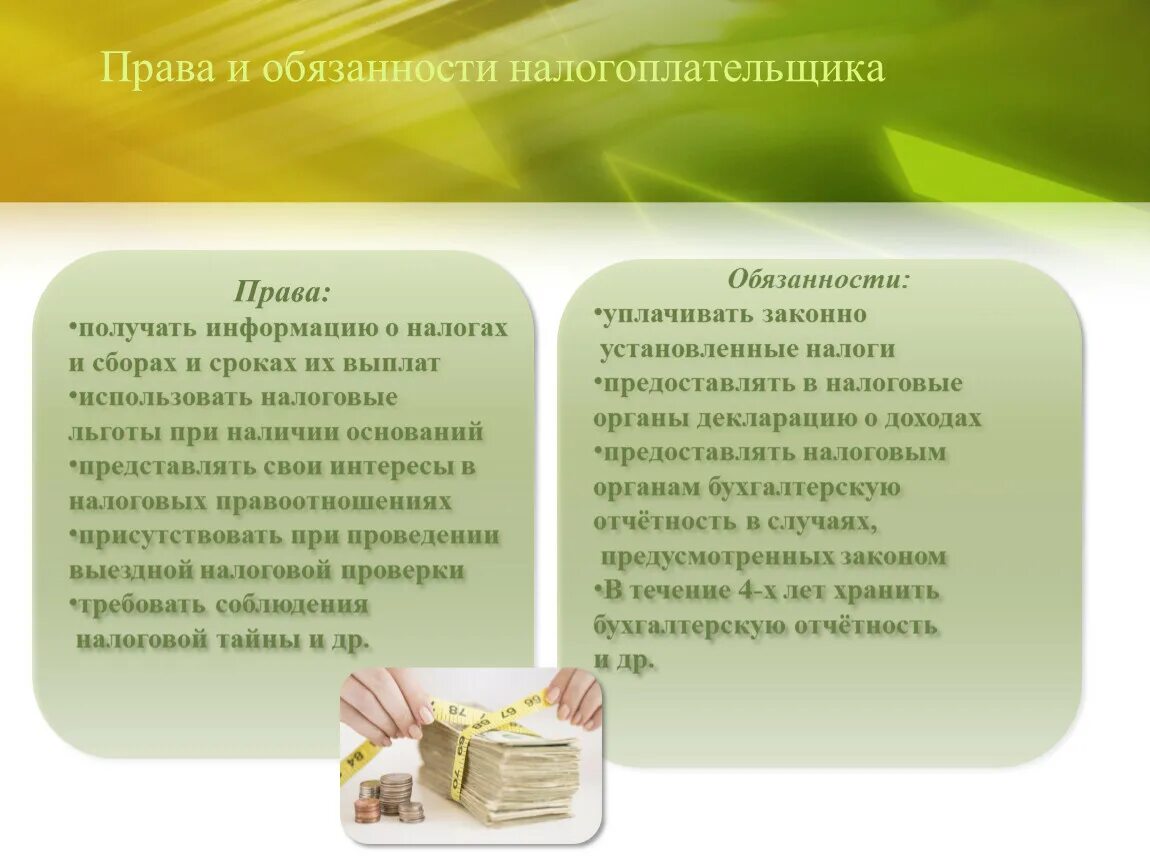 Права и обязанности налогоплательщика

Права:
•получать информацию о налогах и сборах и сроках их выплат
•использовать налоговые льготы при наличии оснований
•представлять свои интересы в налоговых правоотношениях
•присутствовать при проведении выездной налоговой проверки
•требовать соблюдения налоговой тайны и др.

Обязанности:
•уплачивать законно установленные налоги
•предоставлять в налоговые органы декларацию о доходах
•предоставлять налоговым органам бухгалтерскую отчётность в случаях, предусмотренных законом
•В течение 4-х лет хранить бухгалтерскую отчётность и др.